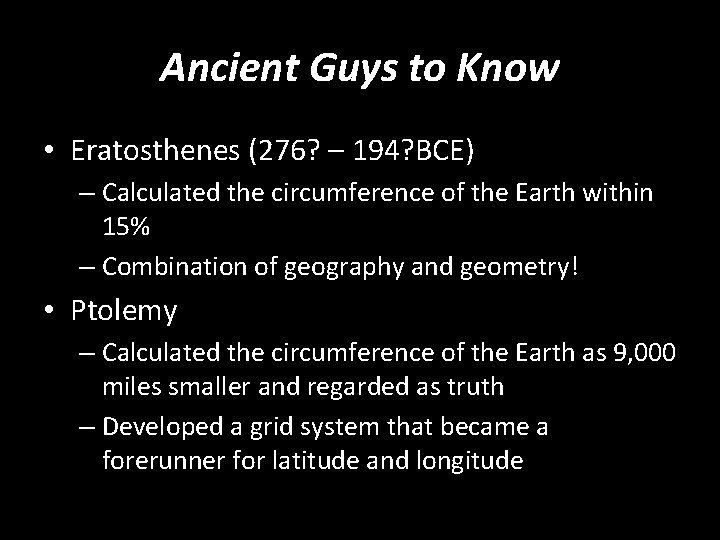 Ancient Guys to Know

• Eratosthenes (276? – 194?BCE)
  – Calculated the circumference of the Earth within 15%
  – Combination of geography and geometry!
• Ptolemy
  – Calculated the circumference of the Earth as 9,000 miles smaller and regarded as truth
  – Developed a grid system that became a forerunner for latitude and longitude